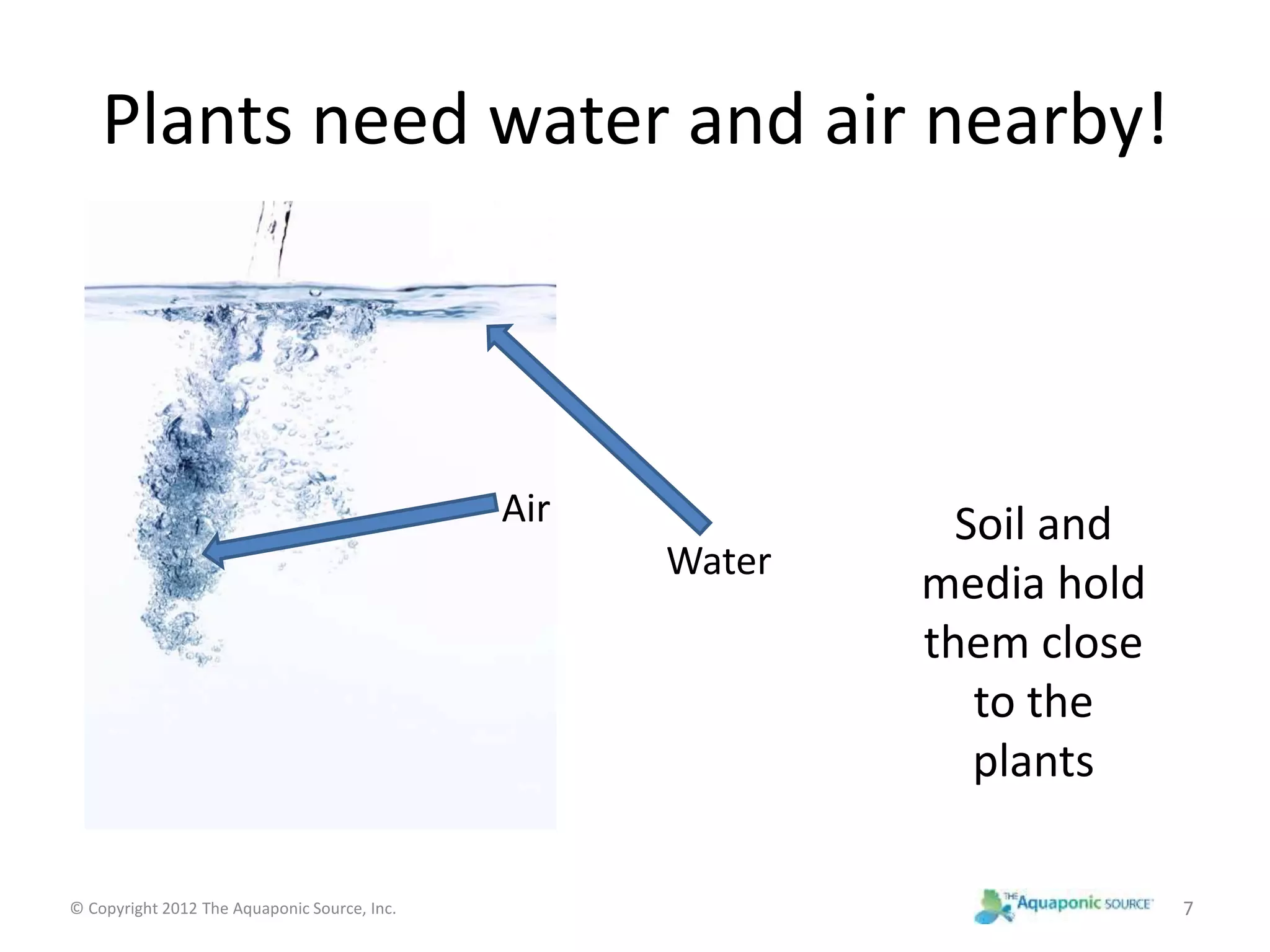 Plants need water and air nearby!

Air

Water

Soil and media hold them close to the plants

© Copyright 2012 The Aquaponic Source, Inc.

THE Aquaponic SOURCE

7